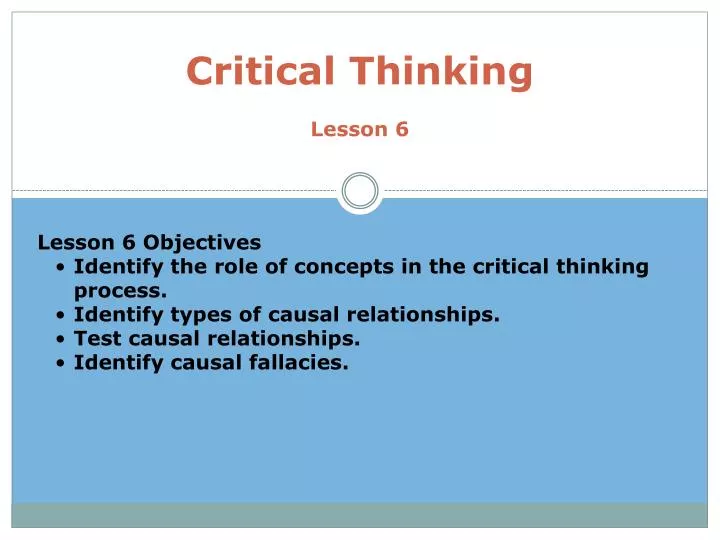 Critical Thinking

Lesson 6

Lesson 6 Objectives
• Identify the role of concepts in the critical thinking process.
• Identify types of causal relationships.
• Test causal relationships.
• Identify causal fallacies.